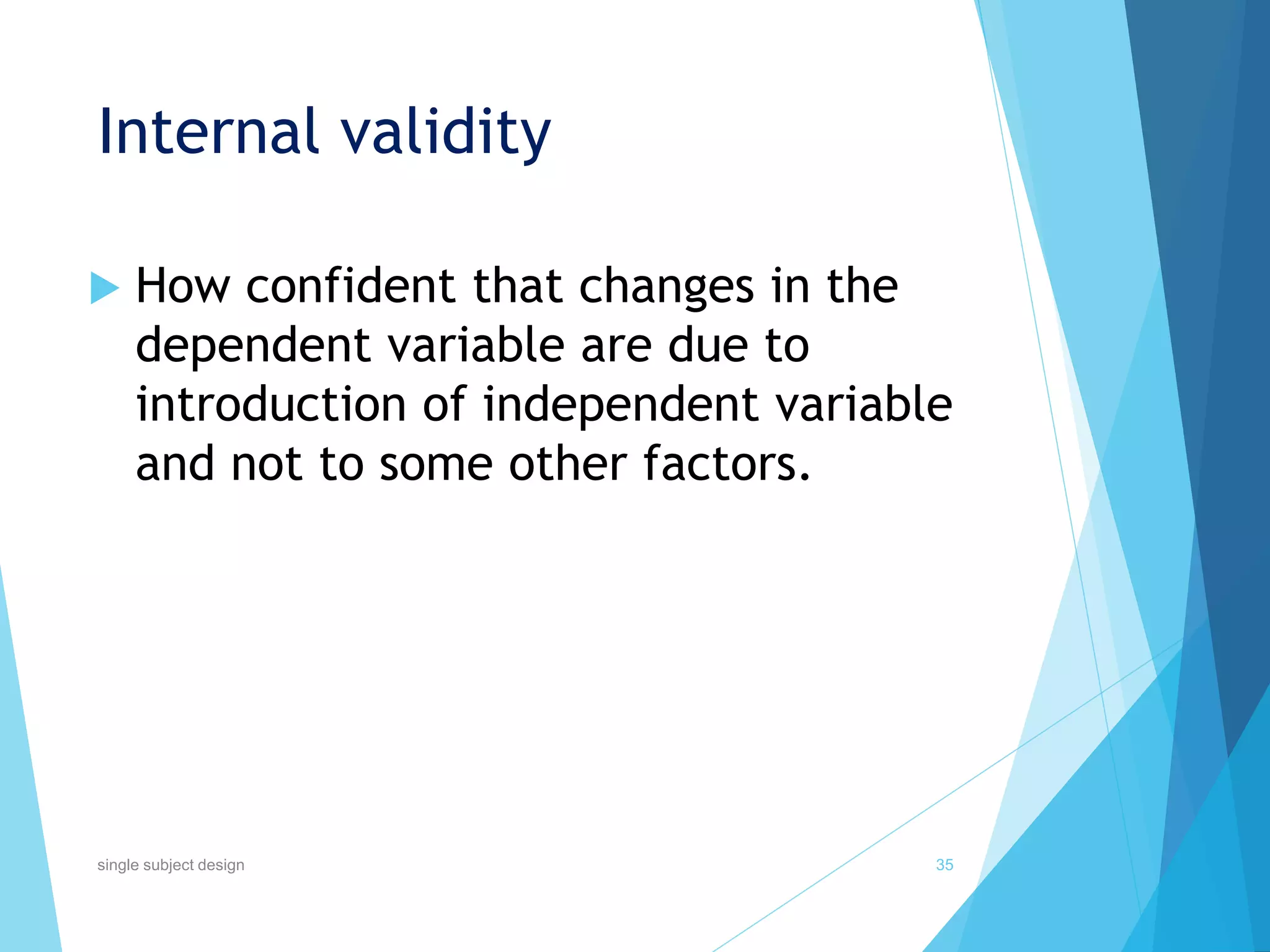 Internal validity

How confident that changes in the dependent variable are due to introduction of independent variable and not to some other factors.

single subject design

35